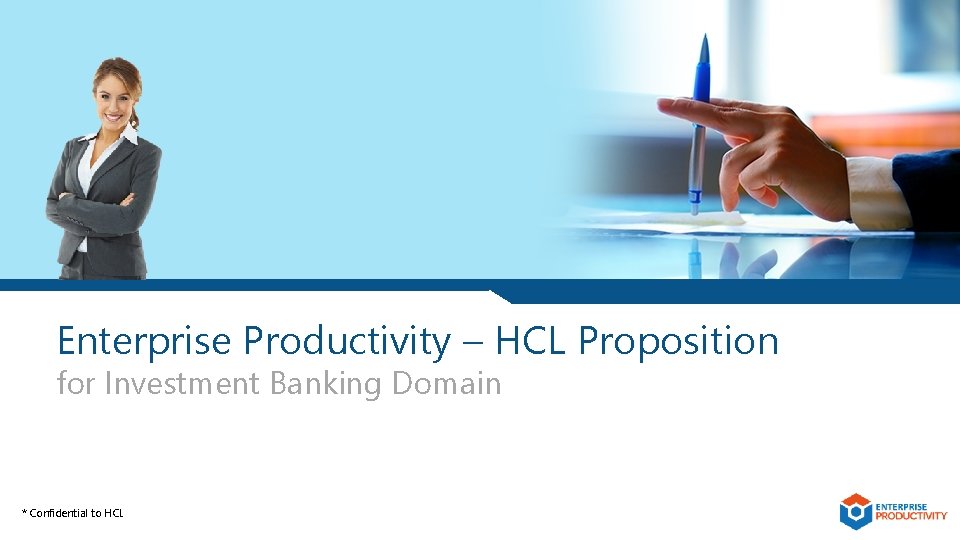 Enterprise Productivity – HCL Proposition

for Investment Banking Domain

* Confidential to HCL

ENTERPRISE PRODUCTIVITY